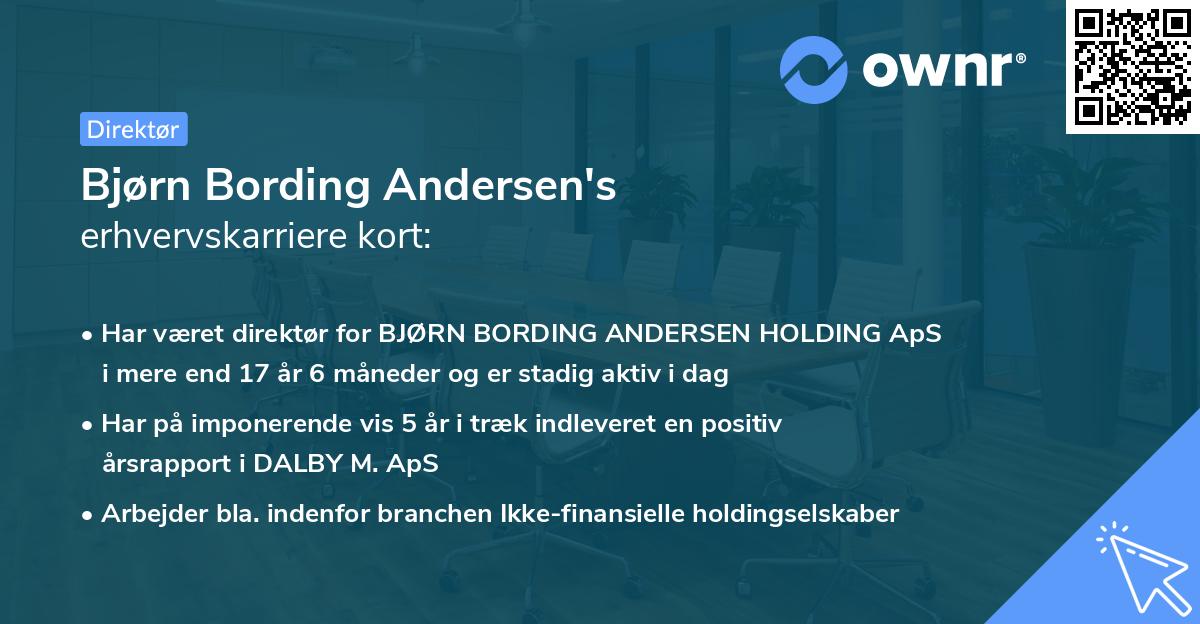 ownr®

Direktør

Bjørn Bording Andersen's
erhvervskarriere kort:

• Har været direktør for BJØRN BORDING ANDERSEN HOLDING ApS i mere end 17 år 6 måneder og er stadig aktiv i dag

• Har på imponerende vis 5 år i træk indleveret en positiv årsrapport i DALBY M. ApS

• Arbejder bla. indenfor branchen Ikke-finansielle holdingselskaber